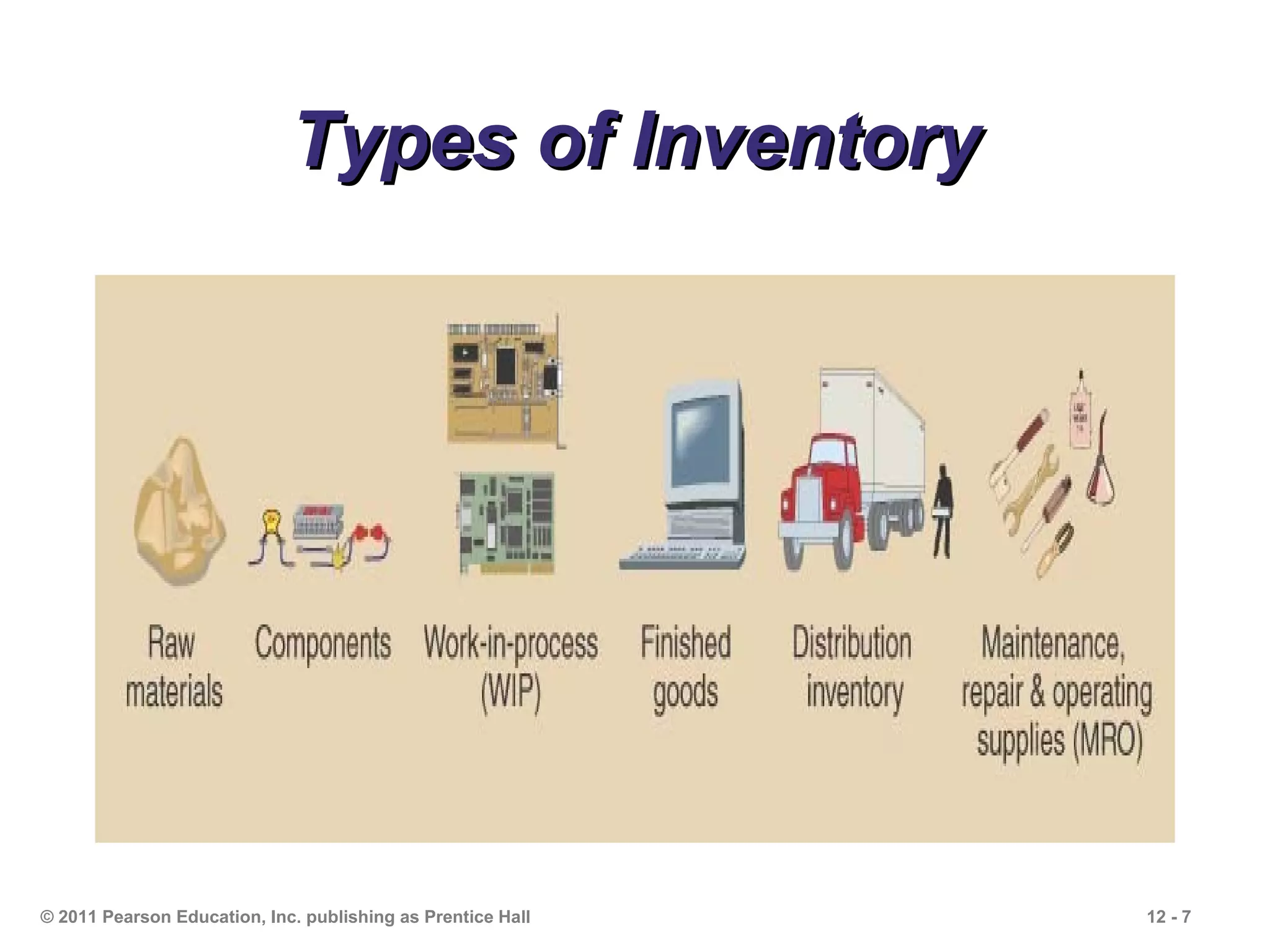 Types of Inventory

Raw materials

Components

Work-in-process (WIP)

Finished goods

Distribution inventory

Maintenance, repair & operating supplies (MRO)

© 2011 Pearson Education, Inc. publishing as Prentice Hall

12 - 7